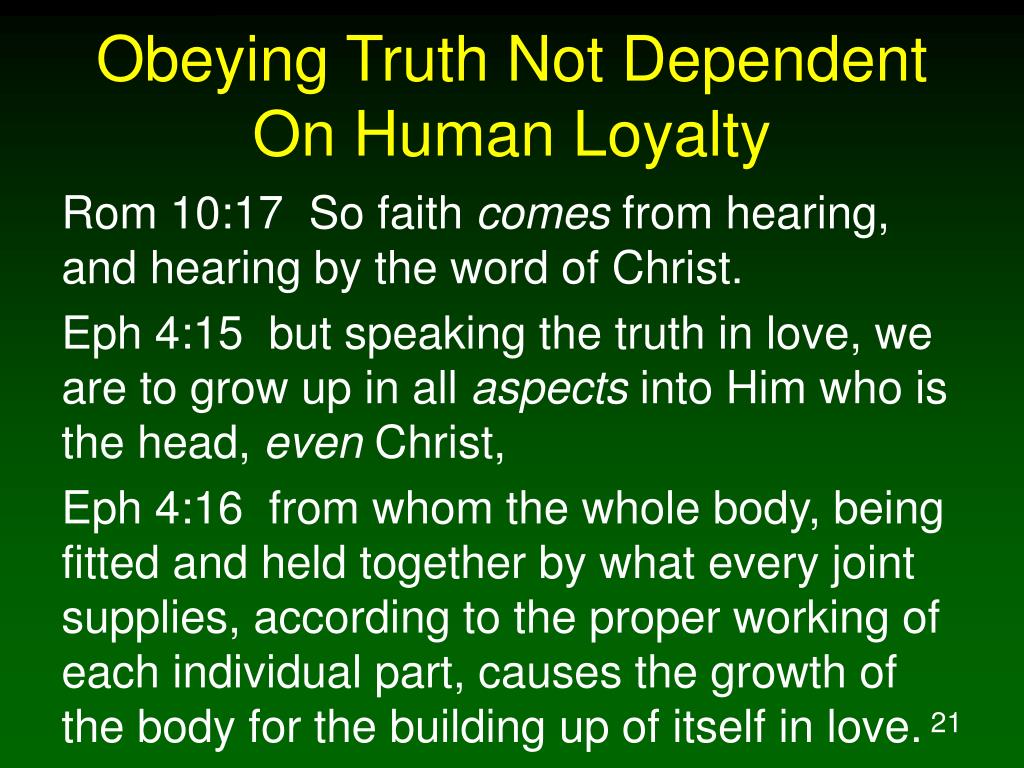 Obeying Truth Not Dependent On Human Loyalty

Rom 10:17 So faith comes from hearing, and hearing by the word of Christ.

Eph 4:15 but speaking the truth in love, we are to grow up in all aspects into Him who is the head, even Christ,

Eph 4:16 from whom the whole body, being fitted and held together by what every joint supplies, according to the proper working of each individual part, causes the growth of the body for the building up of itself in love.

21